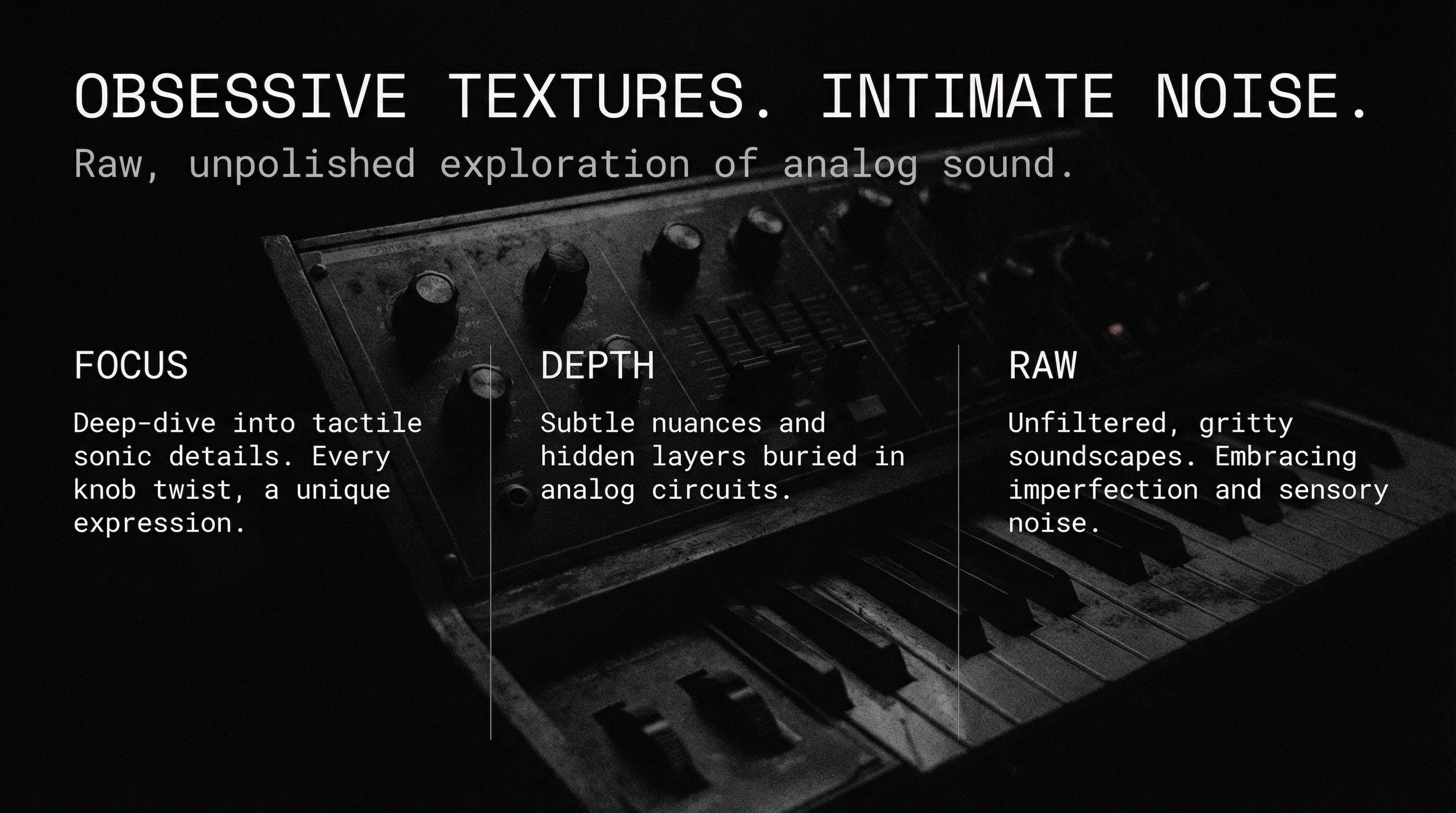 OBSESSIVE TEXTURES. INTIMATE NOISE.

Raw, unpolished exploration of analog sound.

FOCUS

Deep-dive into tactile sonic details. Every knob twist, a unique expression.

DEPTH

Subtle nuances and hidden layers buried in analog circuits.

RAW

Unfiltered, gritty soundscapes. Embracing imperfection and sensory noise.